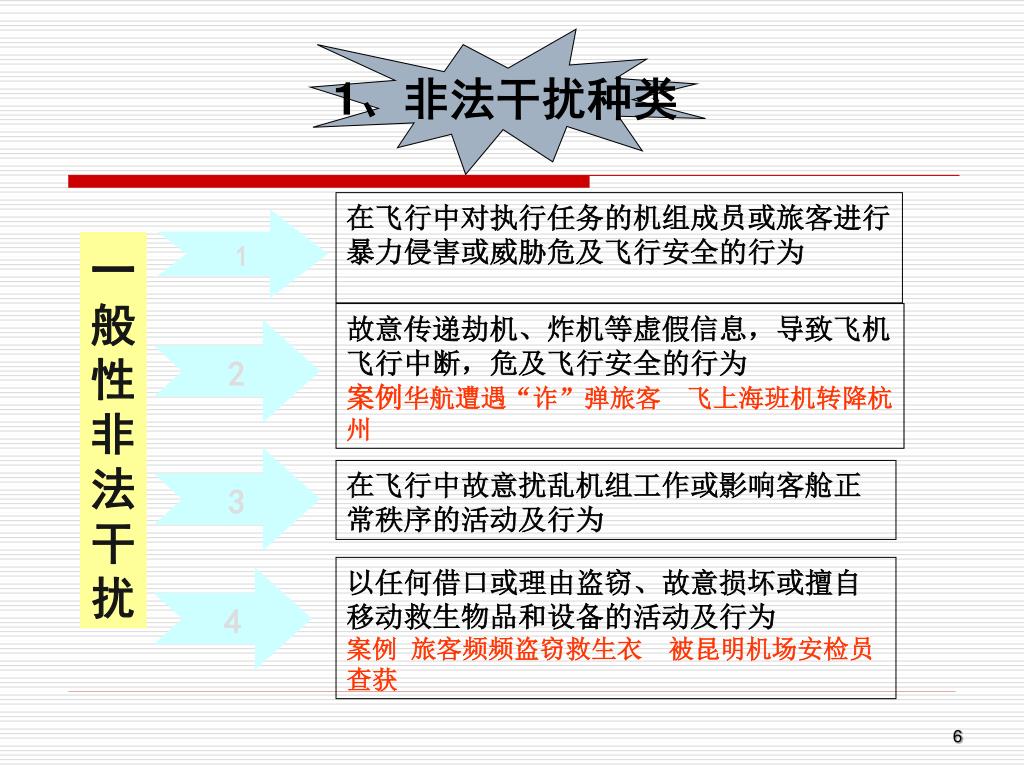 1、非法干扰种类

一般性非法干扰

1

在飞行中对执行任务的机组成员或旅客进行暴力侵害或威胁危及飞行安全的行为

2

故意传递劫机、炸机等虚假信息，导致飞机飞行中断，危及飞行安全的行为
案例华航遭遇“诈”弹旅客　飞上海班机转降杭州

3

在飞行中故意扰乱机组工作或影响客舱正常秩序的活动及行为

4

以任何借口或理由盗窃、故意损坏或擅自移动救生物品和设备的活动及行为
案例 旅客频频盗窃救生衣　被昆明机场安检员查获

6